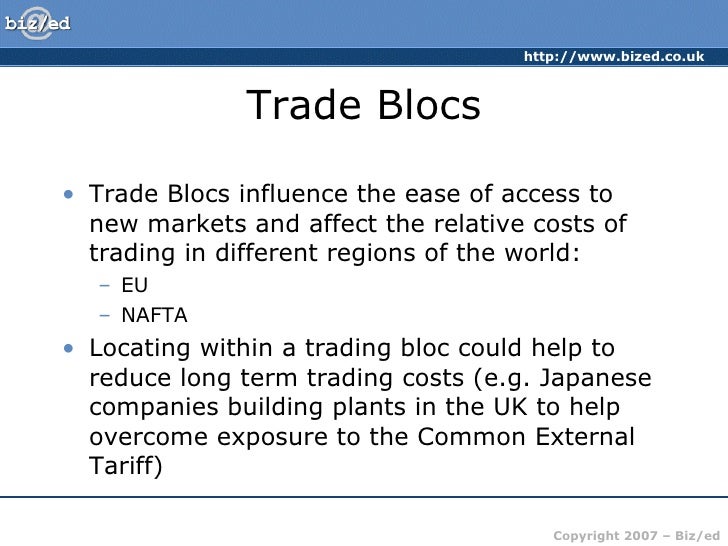 biz/ed

http://www.bized.co.uk

Trade Blocs

• Trade Blocs influence the ease of access to new markets and affect the relative costs of trading in different regions of the world:
– EU
– NAFTA
• Locating within a trading bloc could help to reduce long term trading costs (e.g. Japanese companies building plants in the UK to help overcome exposure to the Common External Tariff)

Copyright 2007 – Biz/ed